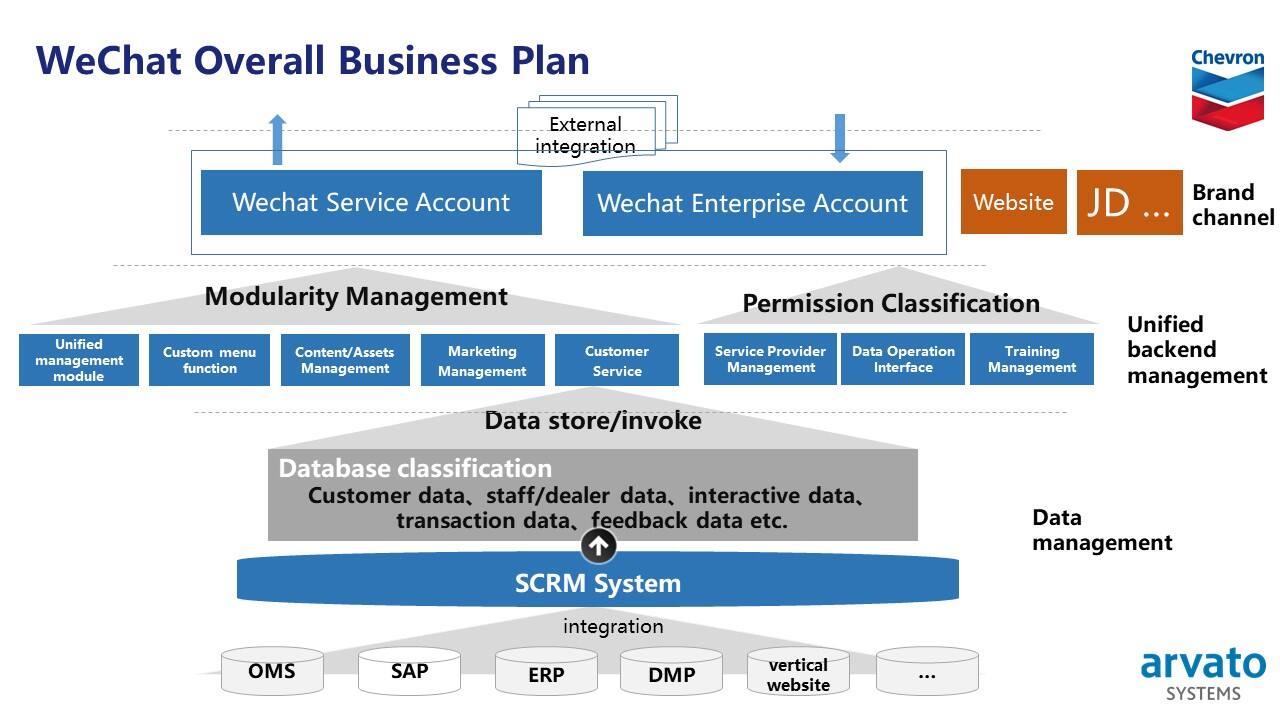 WeChat Overall Business Plan

Chevron

External integration

Wechat Service Account

Wechat Enterprise Account

Website

JD ...

Brand channel

Modularity Management

Permission Classification

Unified management module

Custom menu function

Content/Assets Management

Marketing Management

Customer Service

Service Provider Management

Data Operation Interface

Training Management

Unified backend management

Data store/invoke

Database classification
Customer data、staff/dealer data、interactive data、transaction data、feedback data etc.

Data management

SCRM System

integration

OMS

SAP

ERP

DMP

vertical website

...

arvato SYSTEMS